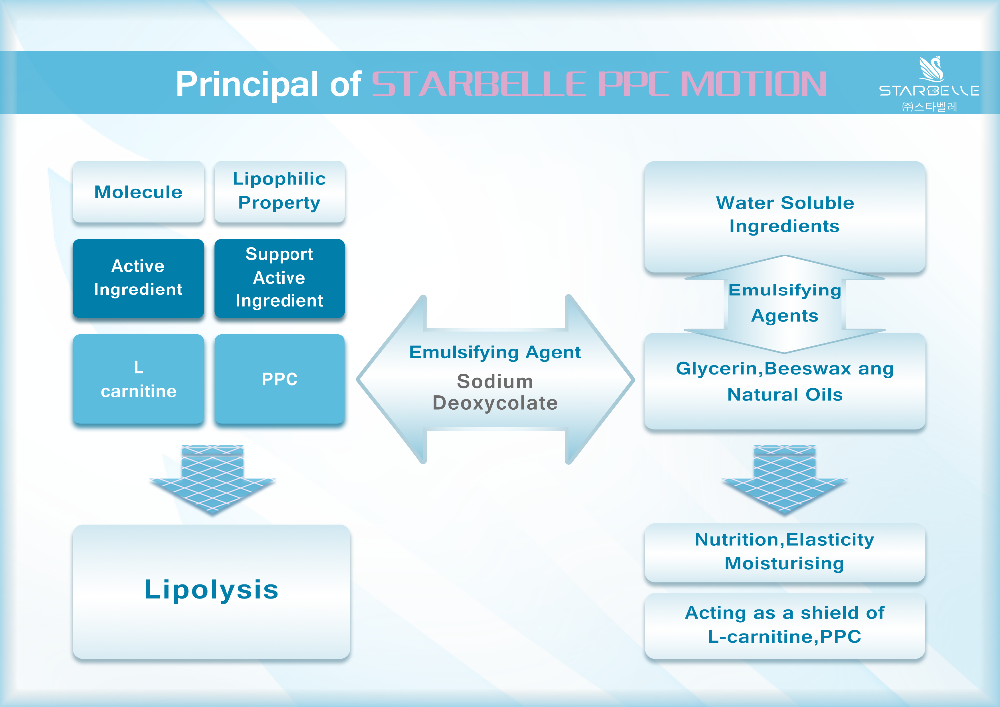 Principal of STARBELLE PPC MOTION

STARBELLE
㈜스타벨레

Molecule

Lipophilic Property

Active Ingredient

Support Active Ingredient

L carnitine

PPC

Lipolysis

Emulsifying Agent
Sodium Deoxycolate

Water Soluble Ingredients

Emulsifying Agents

Glycerin,Beeswax ang Natural Oils

Nutrition,Elasticity Moisturising

Acting as a shield of L-carnitine,PPC